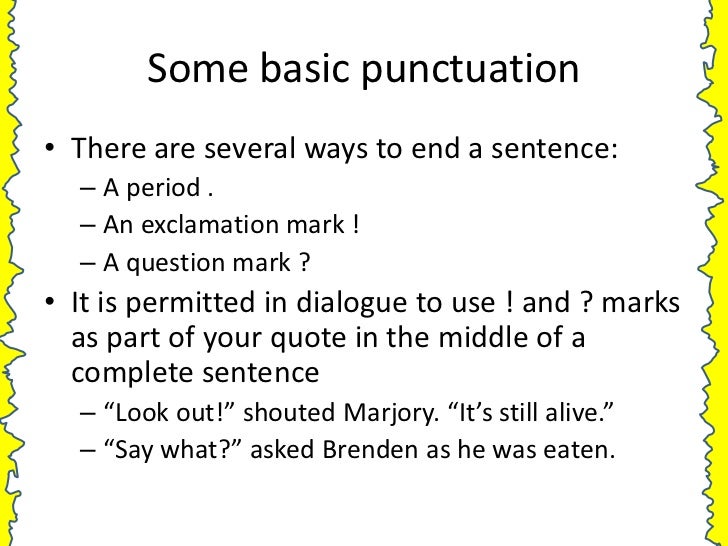 Some basic punctuation

• There are several ways to end a sentence:
– A period .
– An exclamation mark !
– A question mark ?
• It is permitted in dialogue to use ! and ? marks as part of your quote in the middle of a complete sentence
– “Look out!” shouted Marjory. “It’s still alive.”
– “Say what?” asked Brenden as he was eaten.